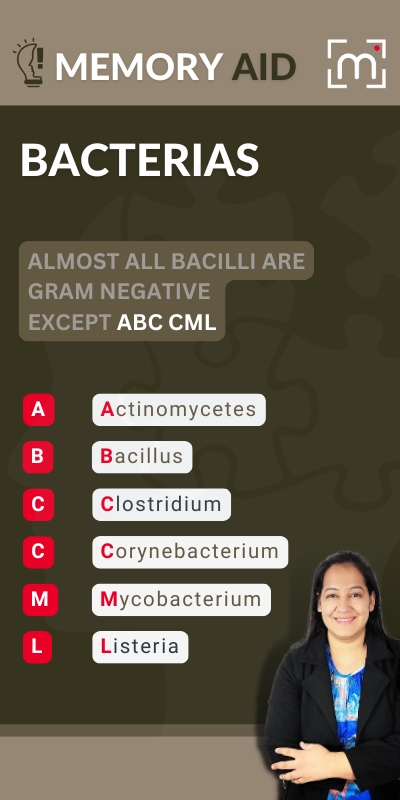 MEMORY AID

m

BACTERIAS

ALMOST ALL BACILLI ARE GRAM NEGATIVE EXCEPT ABC CML

A Actinomycetes

B Bacillus

C Clostridium

C Corynebacterium

M Mycobacterium

L Listeria